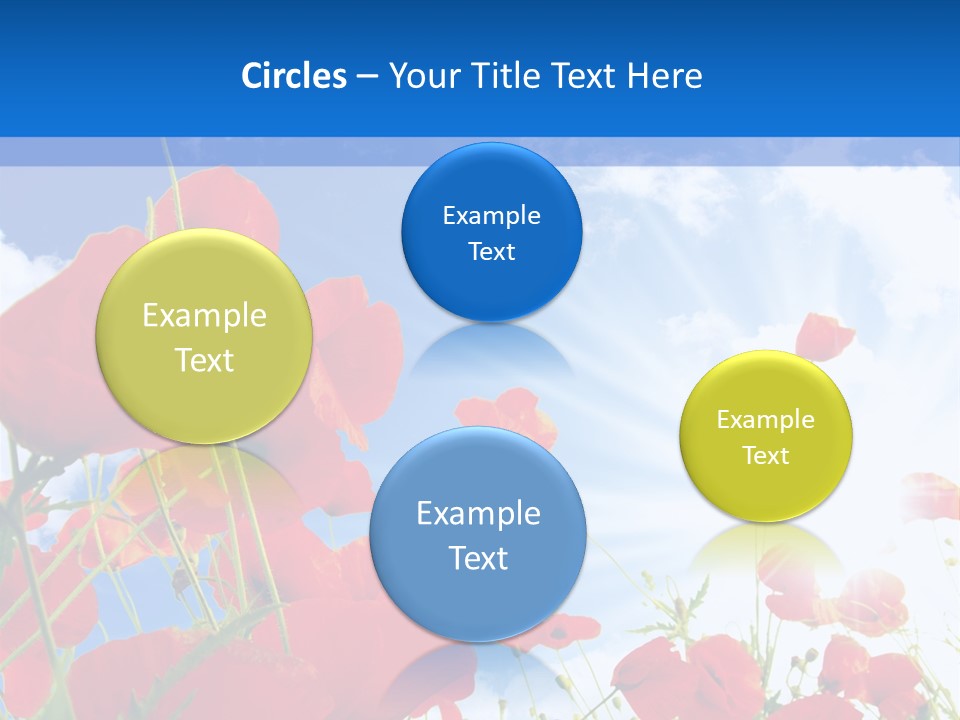 Circles – Your Title Text Here

Example Text

Example Text

Example Text

Example Text